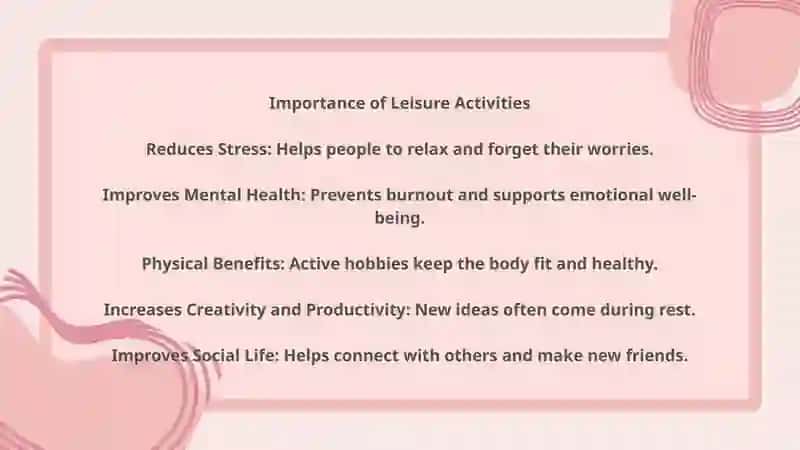 Importance of Leisure Activities

Reduces Stress: Helps people to relax and forget their worries.

Improves Mental Health: Prevents burnout and supports emotional well-being.

Physical Benefits: Active hobbies keep the body fit and healthy.

Increases Creativity and Productivity: New ideas often come during rest.

Improves Social Life: Helps connect with others and make new friends.